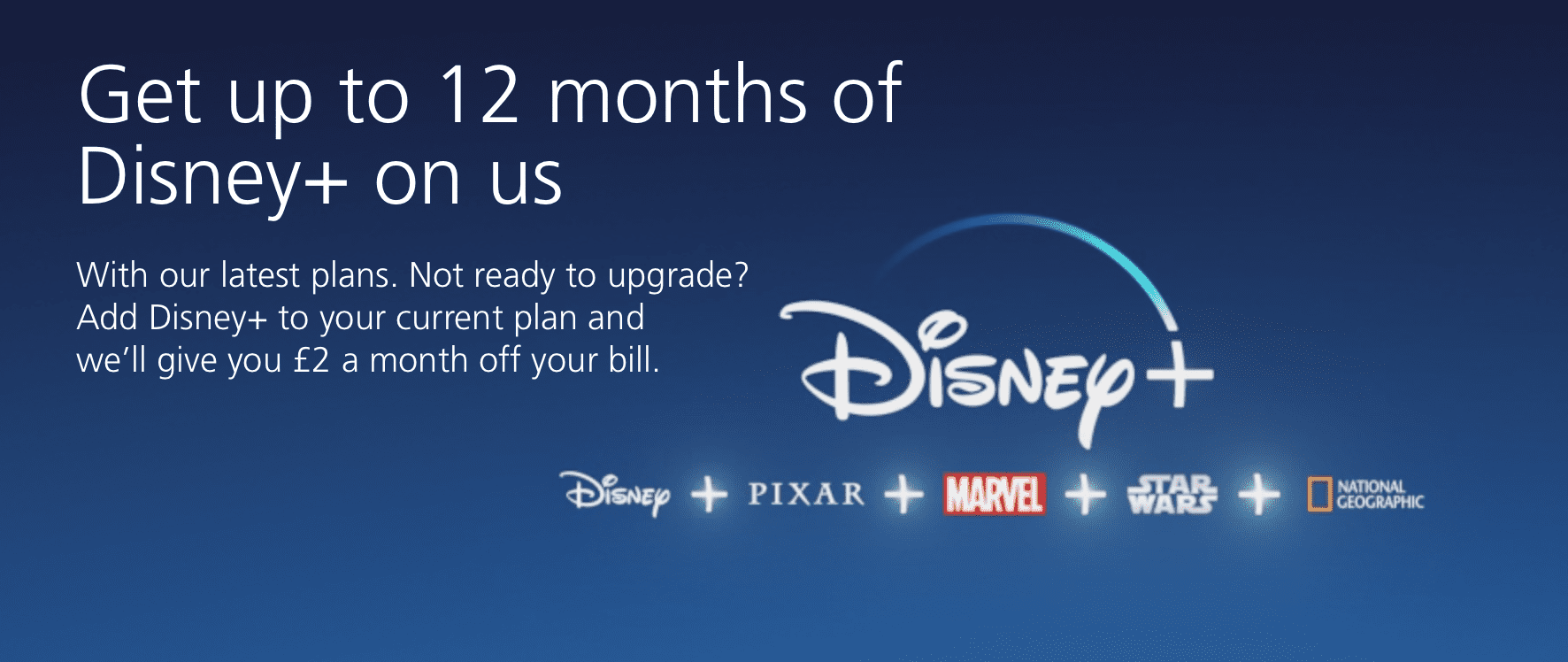 Get up to 12 months of Disney+ on us

With our latest plans. Not ready to upgrade? Add Disney+ to your current plan and we'll give you £2 a month off your bill.

Disney+

Disney + PIXAR + MARVEL + STAR WARS + NATIONAL GEOGRAPHIC